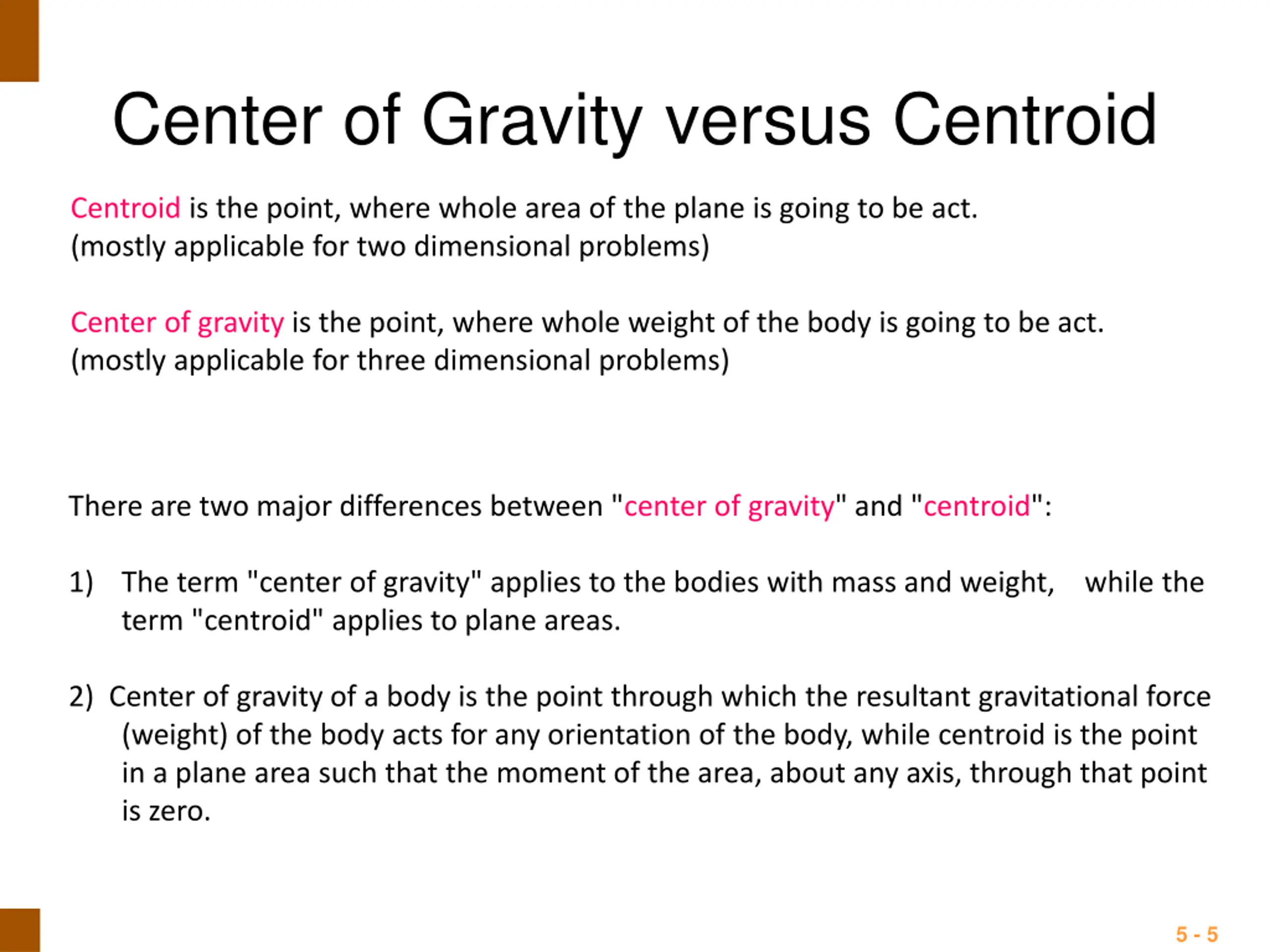 Center of Gravity versus Centroid

Centroid is the point, where whole area of the plane is going to be act. (mostly applicable for two dimensional problems)

Center of gravity is the point, where whole weight of the body is going to be act. (mostly applicable for three dimensional problems)

There are two major differences between "center of gravity" and "centroid":

1) The term "center of gravity" applies to the bodies with mass and weight, while the term "centroid" applies to plane areas.

2) Center of gravity of a body is the point through which the resultant gravitational force (weight) of the body acts for any orientation of the body, while centroid is the point in a plane area such that the moment of the area, about any axis, through that point is zero.

5 - 5